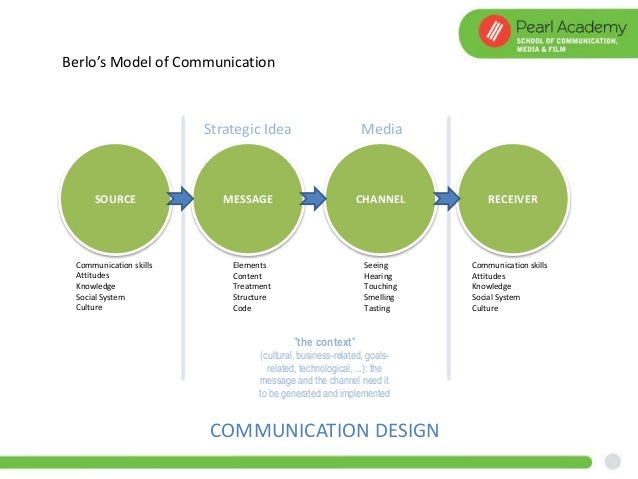 Pearl Academy
SCHOOL OF COMMUNICATION, MEDIA & FILM

Berlo's Model of Communication

Strategic Idea

Media

SOURCE

MESSAGE

CHANNEL

RECEIVER

Communication skills
Attitudes
Knowledge
Social System
Culture

Elements
Content
Treatment
Structure
Code

Seeing
Hearing
Touching
Smelling
Tasting

Communication skills
Attitudes
Knowledge
Social System
Culture

"the context"
(cultural, business-related, goals-related, technological, ...): the message and the channel need it to be generated and implemented

COMMUNICATION DESIGN